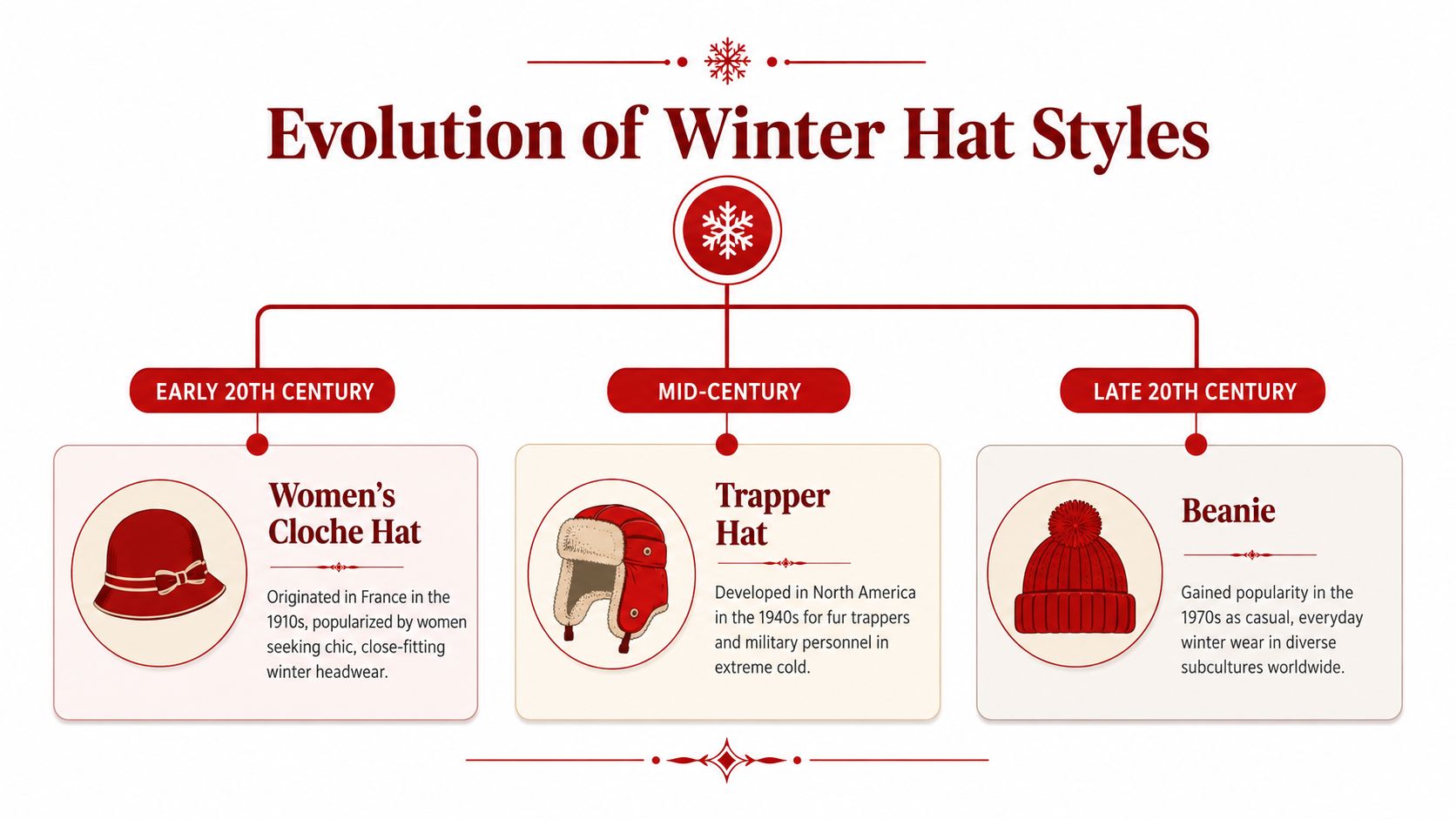 Evolution of Winter Hat Styles

EARLY 20TH CENTURY

Women's Cloche Hat

Originated in France in the 1910s, popularized by women seeking chic, close-fitting winter headwear.

MID-CENTURY

Trapper Hat

Developed in North America in the 1940s for fur trappers and military personnel in extreme cold.

LATE 20TH CENTURY

Beanie

Gained popularity in the 1970s as casual, everyday winter wear in diverse subcultures worldwide.